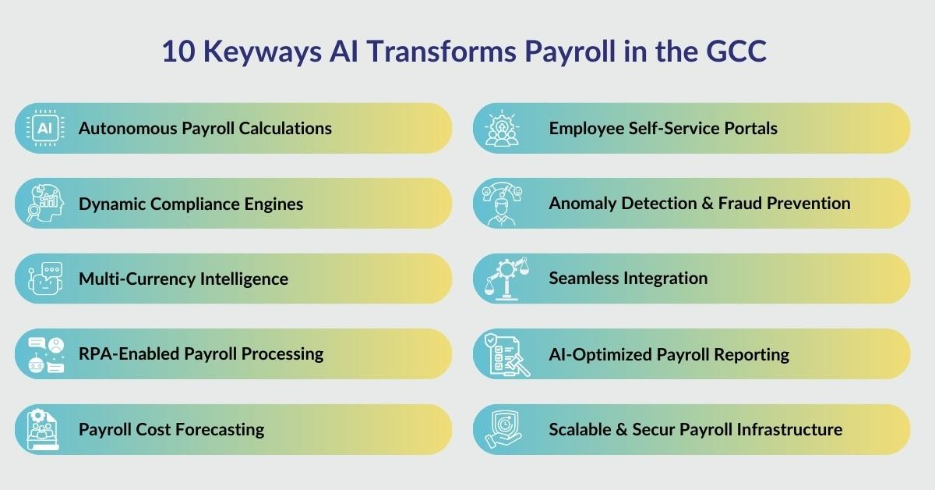 10 Keyways AI Transforms Payroll in the GCC

AI Autonomous Payroll Calculations

Dynamic Compliance Engines

Multi-Currency Intelligence

RPA-Enabled Payroll Processing

Payroll Cost Forecasting

Employee Self-Service Portals

Anomaly Detection & Fraud Prevention

Seamless Integration

AI-Optimized Payroll Reporting

Scalable & Secur Payroll Infrastructure